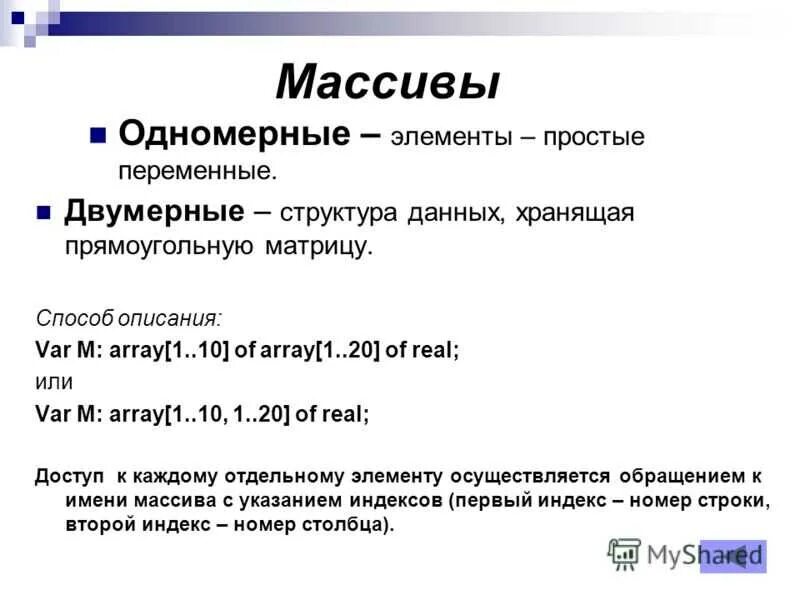 Массивы

Одномерные – элементы – простые переменные.

Двумерные – структура данных, хранящая прямоугольную матрицу.

Способ описания:

Var M: array[1..10] of array[1..20] of real;

или

Var M: array[1..10, 1..20] of real;

Доступ к каждому отдельному элементу осуществляется обращением к имени массива с указанием индексов (первый индекс – номер строки, второй индекс – номер столбца).

MyShared